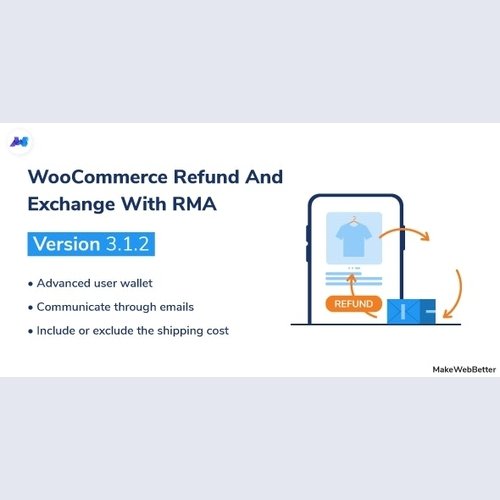 WooCommerce Refund And Exchange With RMA

Version 3.1.2

• Advanced user wallet
• Communicate through emails
• Include or exclude the shipping cost

REFUND

MakeWebBetter